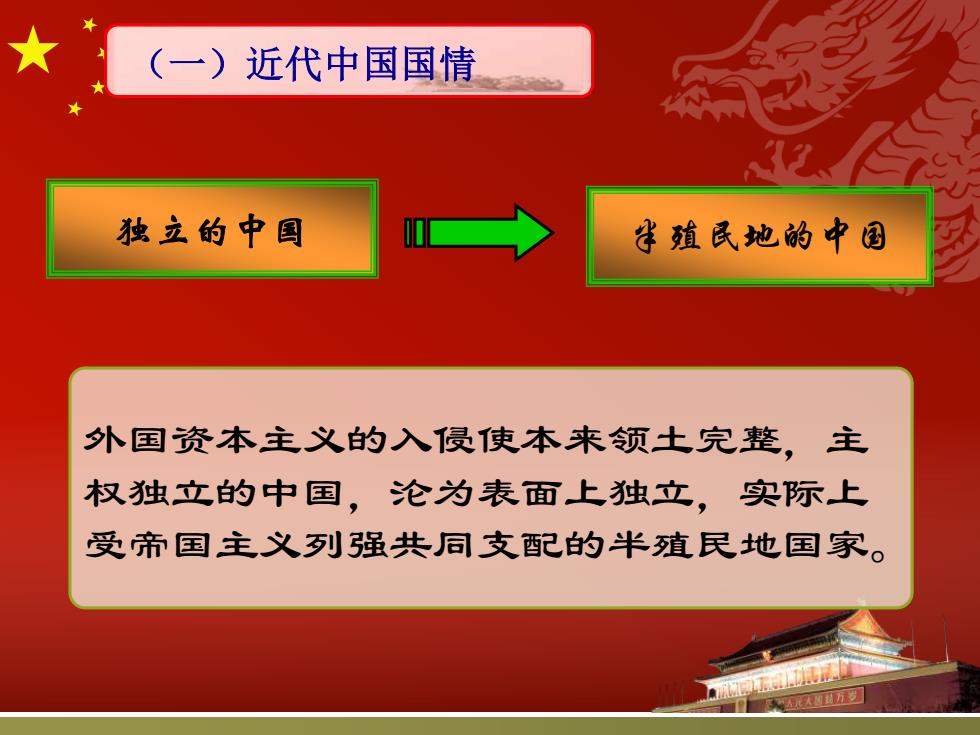 （一）近代中国国情

独立的中国

半殖民地的中国

外国资本主义的入侵使本来领土完整，主权独立的中国，沦为表面上独立，实际上受帝国主义列强共同支配的半殖民地国家。